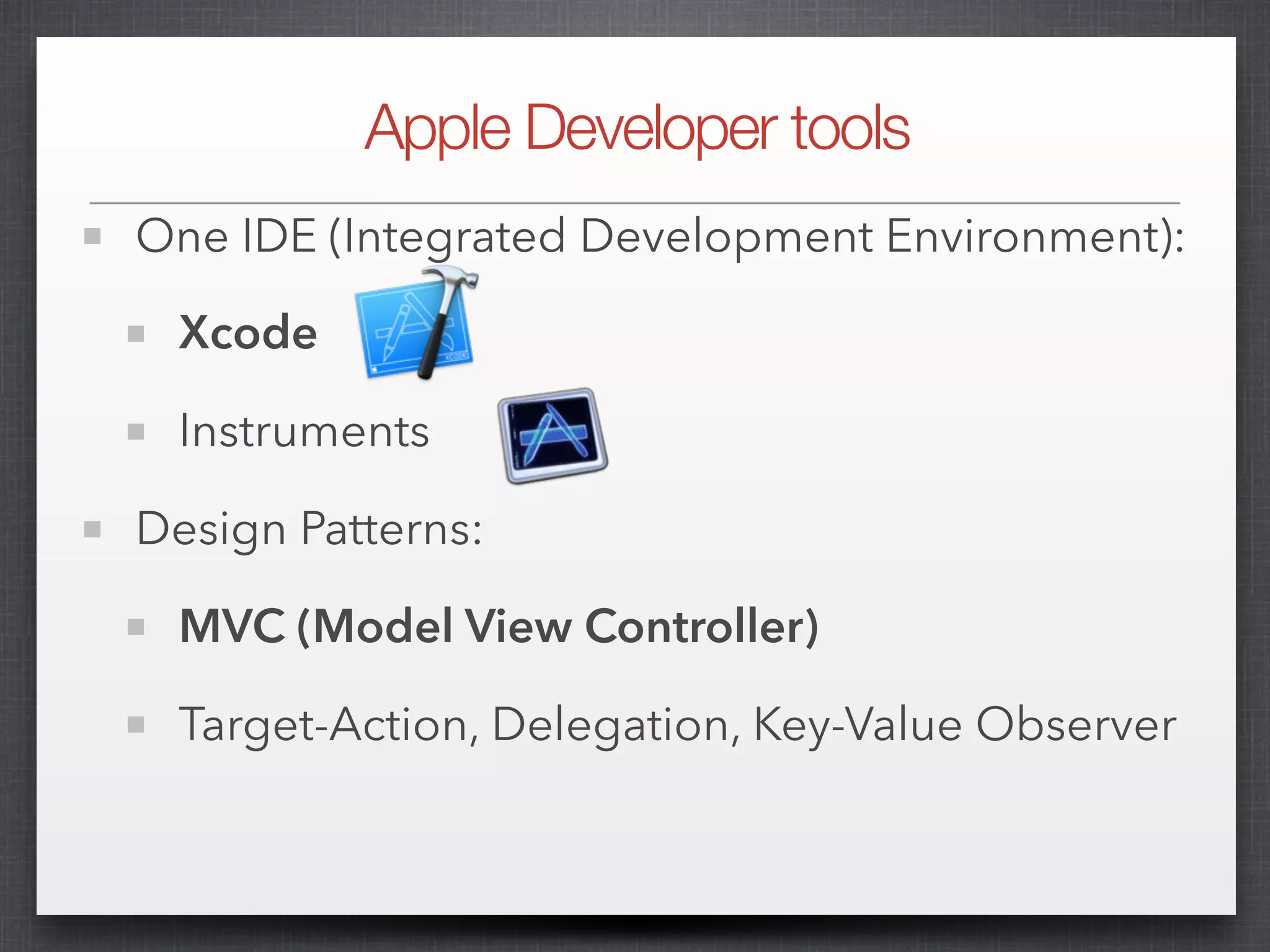 Apple Developer tools

One IDE (Integrated Development Environment):

Xcode

XCODE

Instruments

Design Patterns:

MVC (Model View Controller)

Target-Action, Delegation, Key-Value Observer